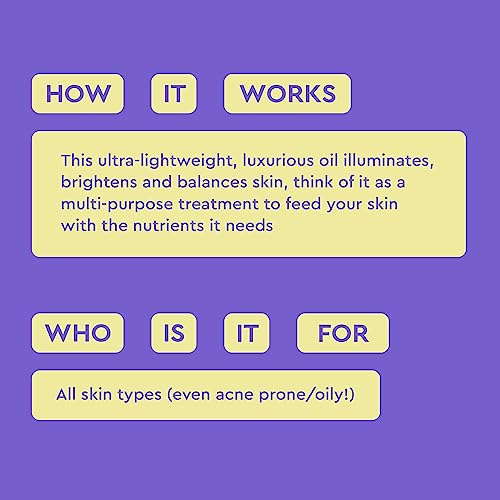 HOW IT WORKS

This ultra-lightweight, luxurious oil illuminates, brightens and balances skin, think of it as a multi-purpose treatment to feed your skin with the nutrients it needs

WHO IS IT FOR

All skin types (even acne prone/oily!)